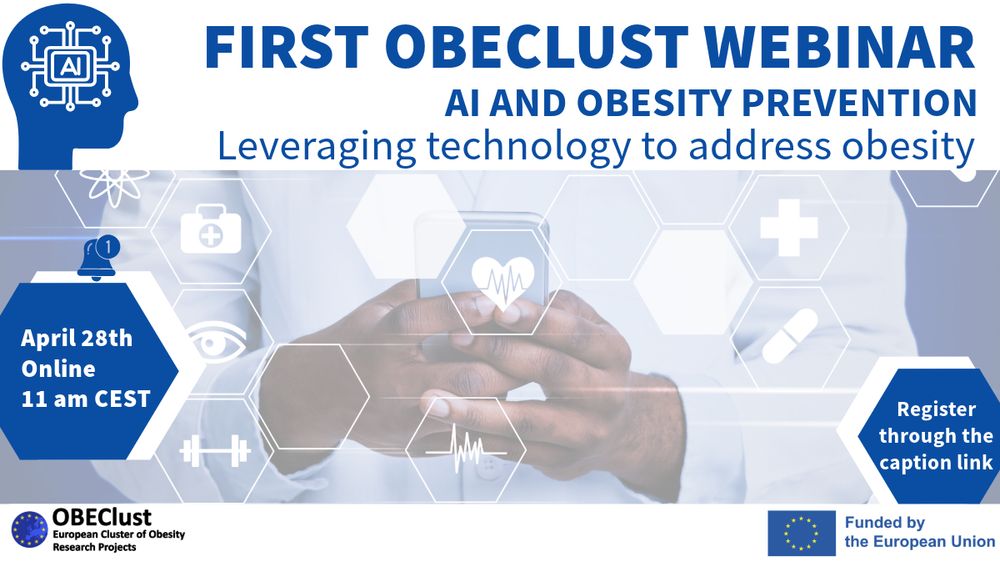 AI

FIRST OBECLUST WEBINAR

AI AND OBESITY PREVENTION

Leveraging technology to address obesity

1

April 28th
Online
11 am CEST

Register through the caption link

OBEClust
European Cluster of Obesity Research Projects

Funded by the European Union